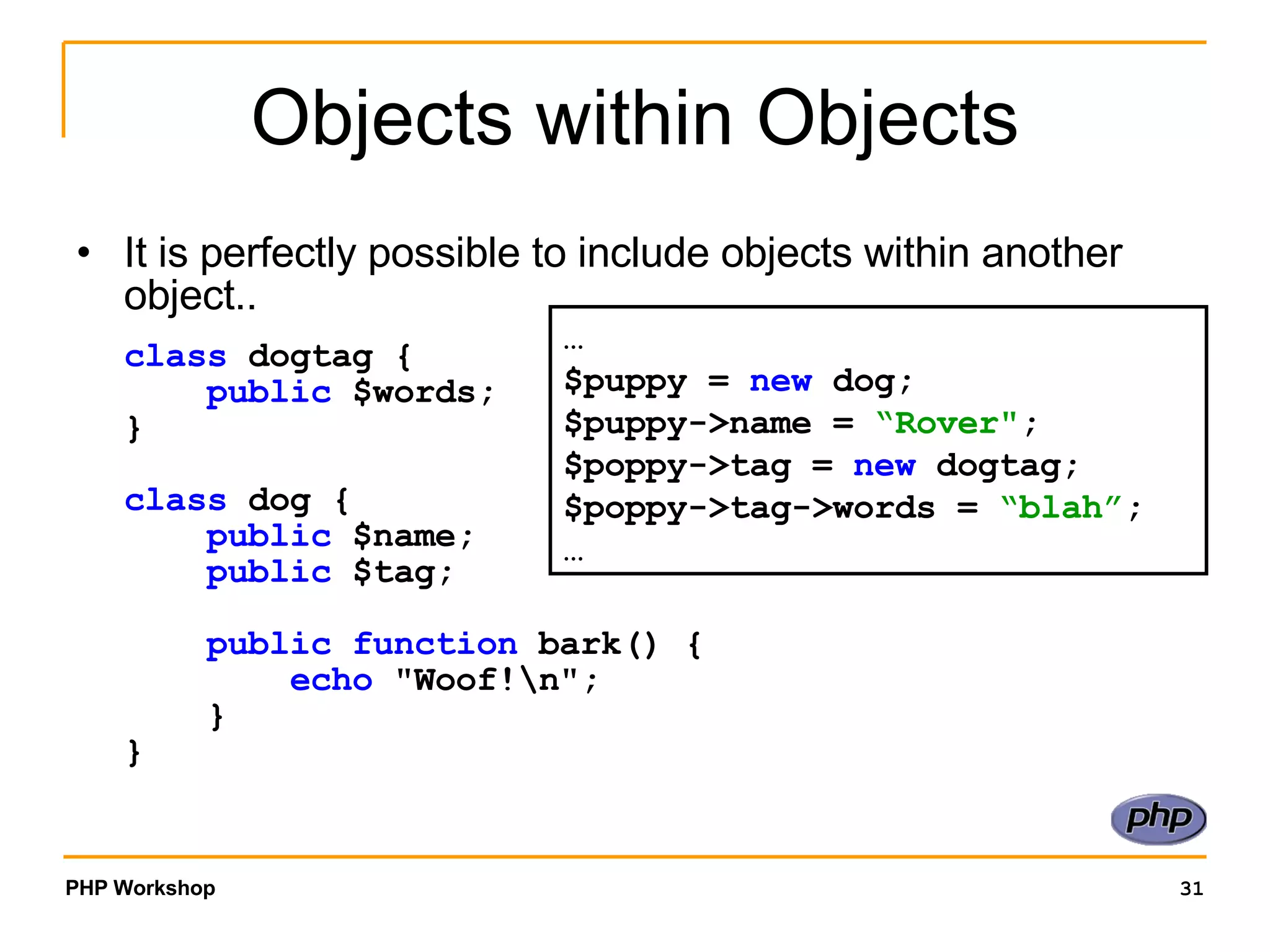 Objects within Objects

• It is perfectly possible to include objects within another object..

class dogtag {
    public $words;
}

class dog {
    public $name;
    public $tag;

    public function bark() {
        echo "Woof!\n";
    }
}

…
$puppy = new dog;
$puppy->name = “Rover";
$poppy->tag = new dogtag;
$poppy->tag->words = “blah”;
…

php

PHP Workshop

31